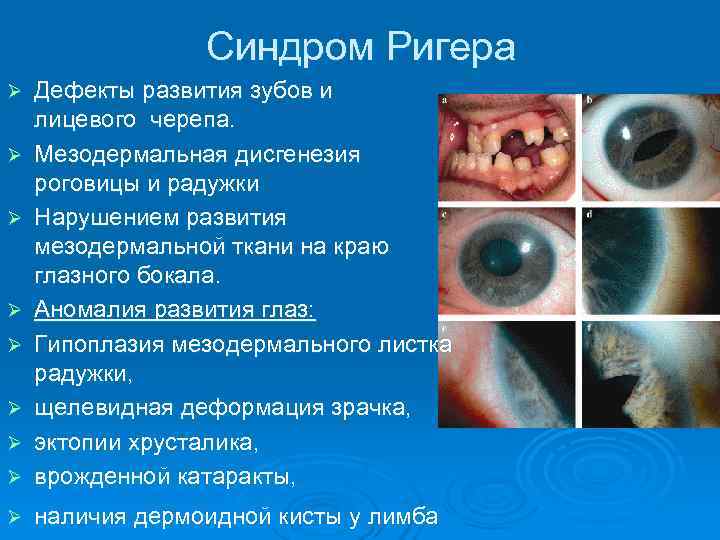 Синдром Ригера

➢ Дефекты развития зубов и лицевого черепа.
➢ Мезодермальная дисгенезия роговицы и радужки
➢ Нарушением развития мезодермальной ткани на краю глазного бокала.
➢ Аномалия развития глаз:
➢ Гипоплазия мезодермального листка радужки,
➢ щелевидная деформация зрачка,
➢ эктопии хрусталика,
➢ врожденной катаракты,
➢ наличия дермоидной кисты у лимба

a
b
c
d
e
f